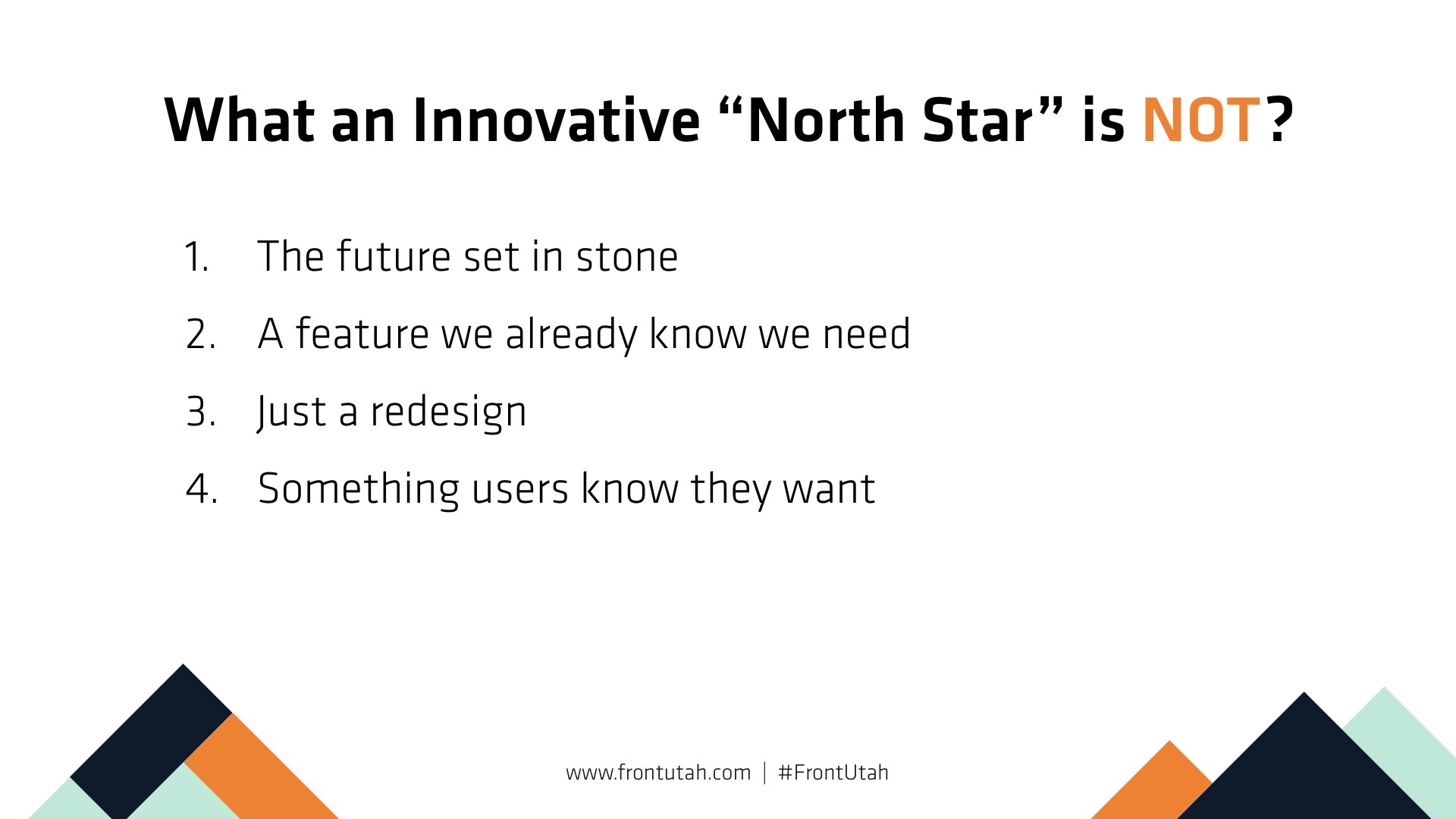 What an Innovative “North Star” is NOT?

1. The future set in stone
2. A feature we already know we need
3. Just a redesign
4. Something users know they want

www.frontutah.com | #FrontUtah